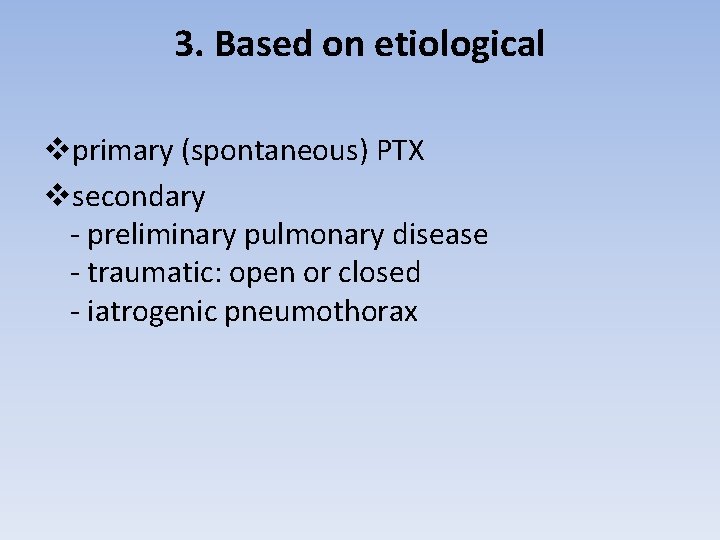 3. Based on etiological

❖primary (spontaneous) PTX

❖secondary
- preliminary pulmonary disease
- traumatic: open or closed
- iatrogenic pneumothorax